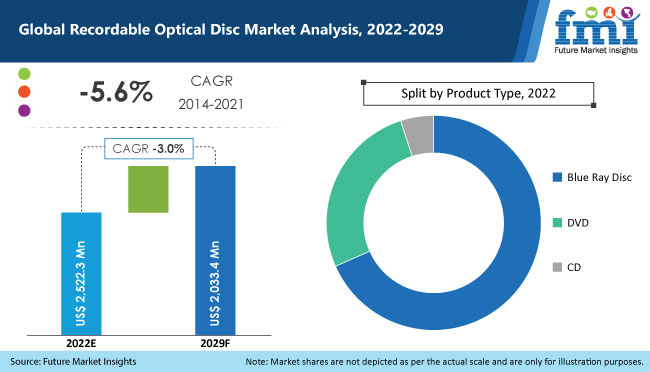 Global Recordable Optical Disc Market Analysis, 2022-2029

fmi
Future Market Insights

-5.6%
CAGR
2014-2021

CAGR -3.0%

US$ 2,522.3 Mn
US$ 2,033.4 Mn

2022E
2029F

Split by Product Type, 2022

Blue Ray Disc
DVD
CD

Source: Future Market Insights
Note: Market shares are not depicted as per the actual scale and are only for illustration purposes.